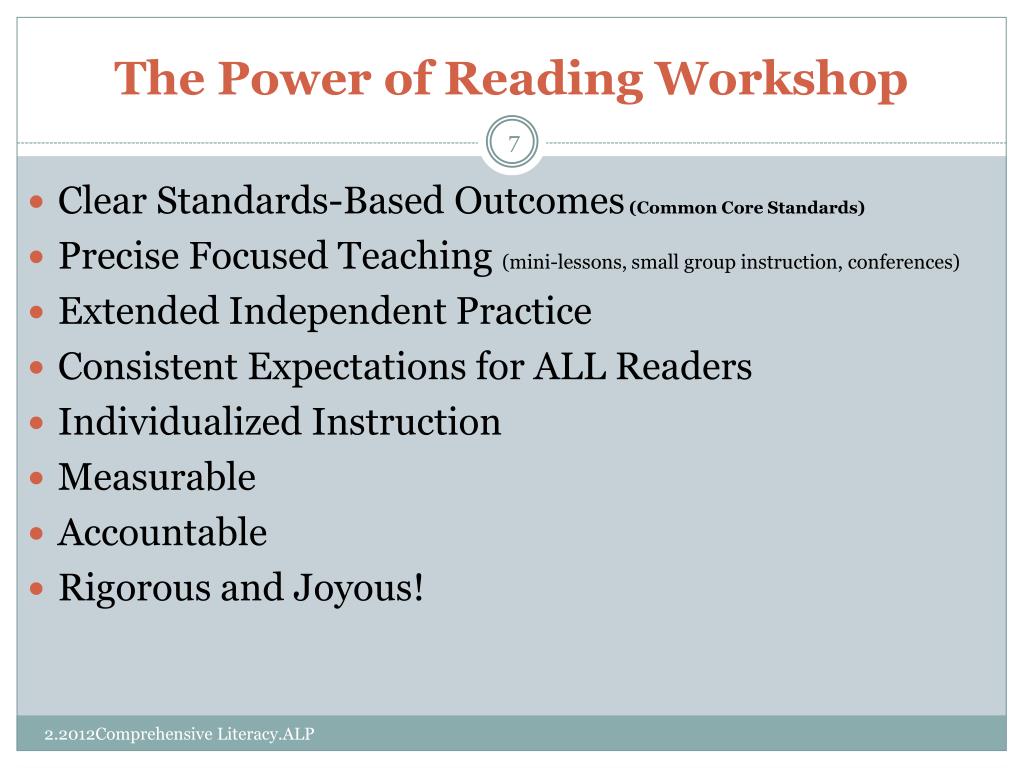 The Power of Reading Workshop

7

- Clear Standards-Based Outcomes (Common Core Standards)
- Precise Focused Teaching (mini-lessons, small group instruction, conferences)
- Extended Independent Practice
- Consistent Expectations for ALL Readers
- Individualized Instruction
- Measurable
- Accountable
- Rigorous and Joyous!

2.2012Comprehensive Literacy.ALP